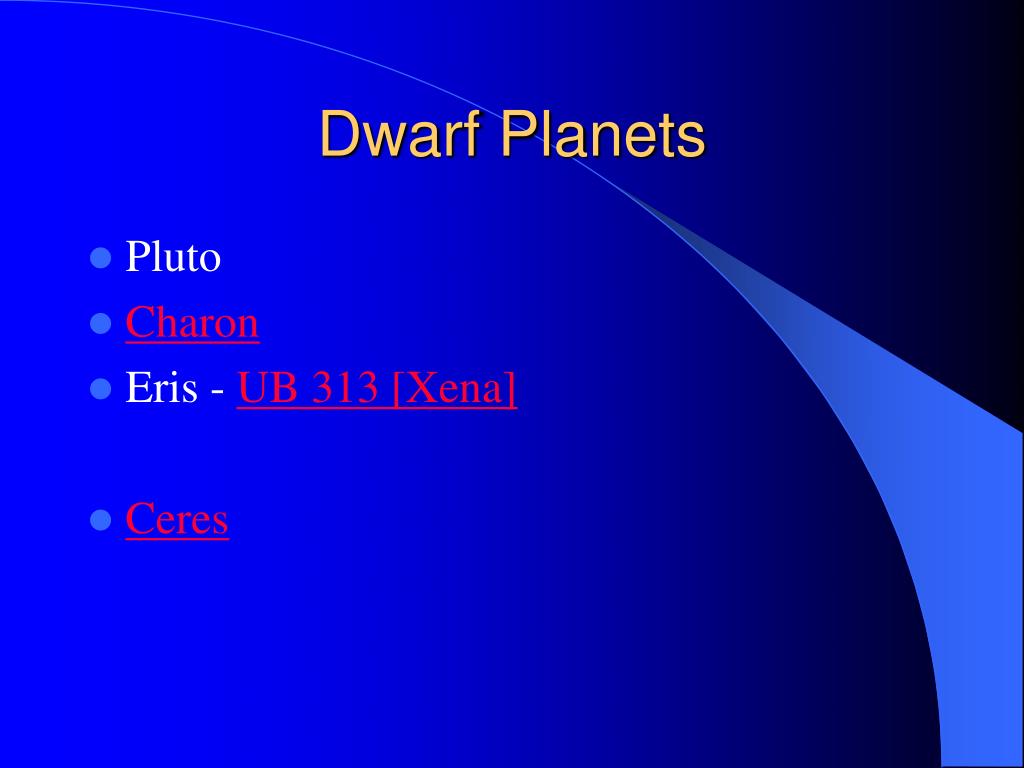 Dwarf Planets

- Pluto
- Charon
- Eris - UB 313 [Xena]

- Ceres